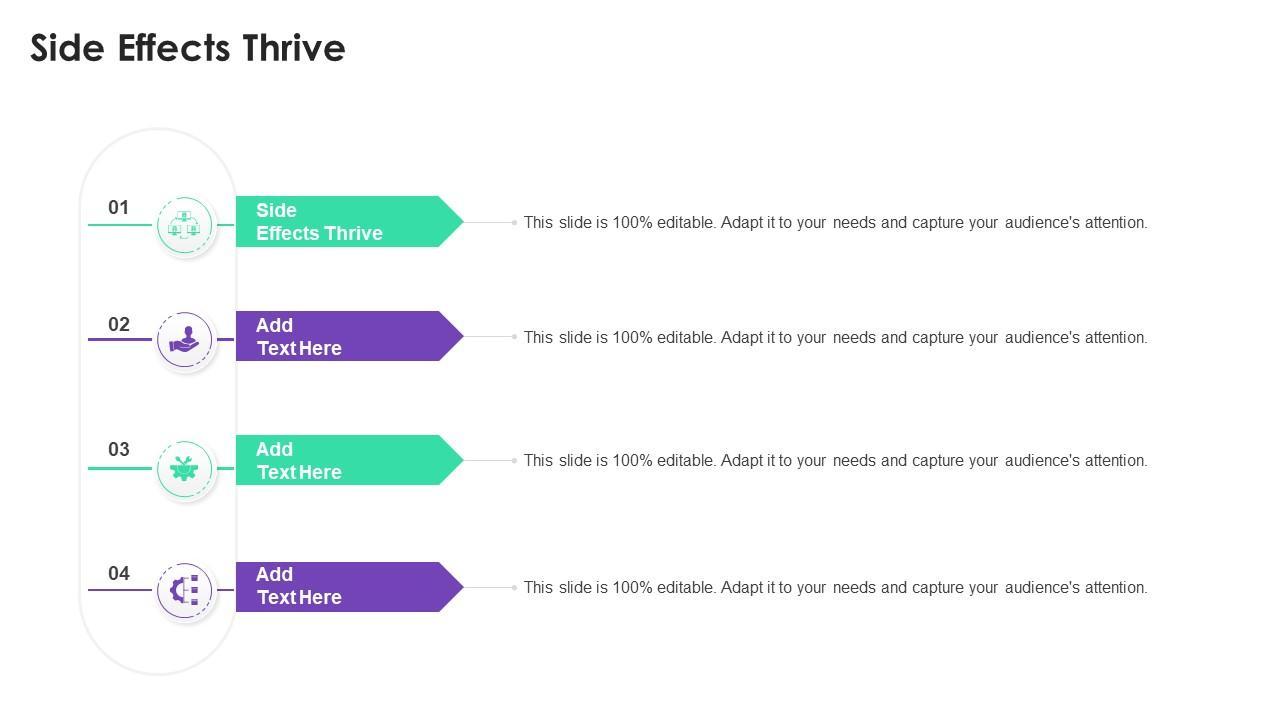 Side Effects Thrive

01

Side Effects Thrive

This slide is 100% editable. Adapt it to your needs and capture your audience's attention.

02

Add Text Here

This slide is 100% editable. Adapt it to your needs and capture your audience's attention.

03

Add Text Here

This slide is 100% editable. Adapt it to your needs and capture your audience's attention.

04

Add Text Here

This slide is 100% editable. Adapt it to your needs and capture your audience's attention.